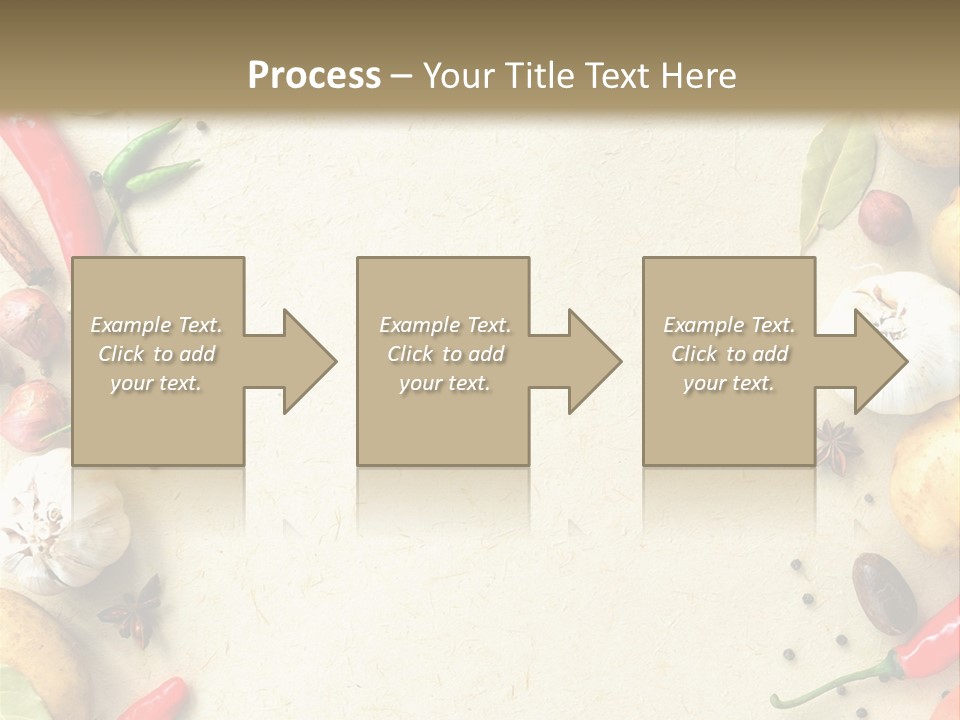 Process – Your Title Text Here

Example Text. Click to add your text.

Example Text. Click to add your text.

Example Text. Click to add your text.